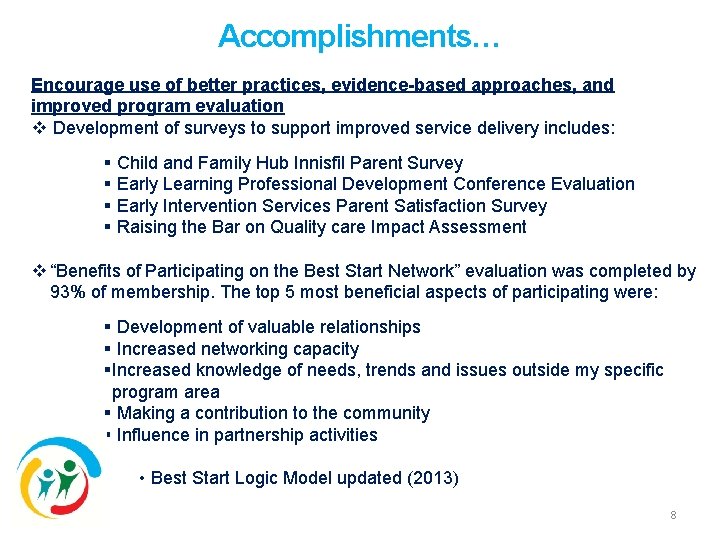 Accomplishments…

Encourage use of better practices, evidence-based approaches, and improved program evaluation

❖ Development of surveys to support improved service delivery includes:

▪ Child and Family Hub Innisfil Parent Survey
▪ Early Learning Professional Development Conference Evaluation
▪ Early Intervention Services Parent Satisfaction Survey
▪ Raising the Bar on Quality care Impact Assessment

❖ "Benefits of Participating on the Best Start Network" evaluation was completed by 93% of membership. The top 5 most beneficial aspects of participating were:

▪ Development of valuable relationships
▪ Increased networking capacity
▪Increased knowledge of needs, trends and issues outside my specific program area
▪ Making a contribution to the community
▪ Influence in partnership activities

• Best Start Logic Model updated (2013)

8